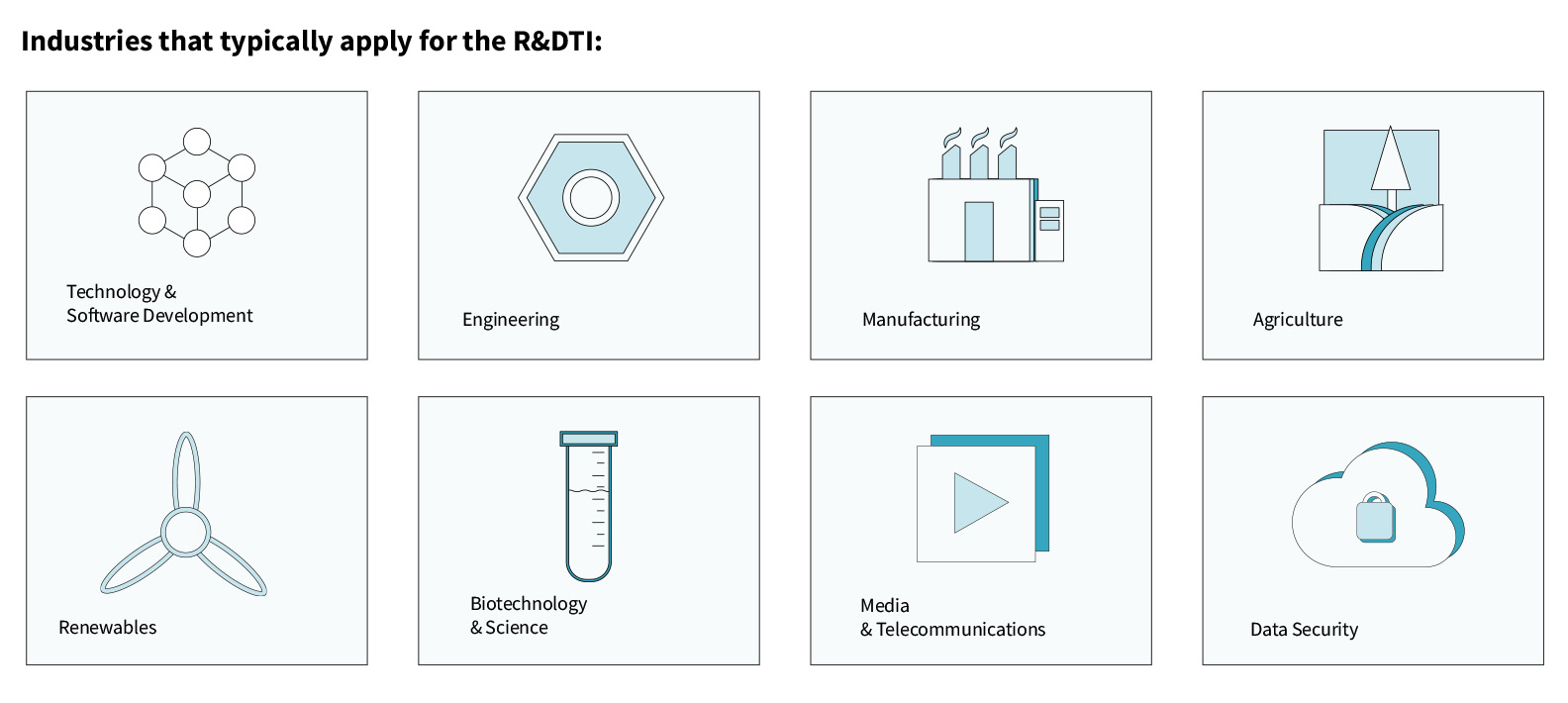 Industries that typically apply for the R&DTI:

Technology & Software Development

Engineering

Manufacturing

Agriculture

Renewables

Biotechnology & Science

Media & Telecommunications

Data Security